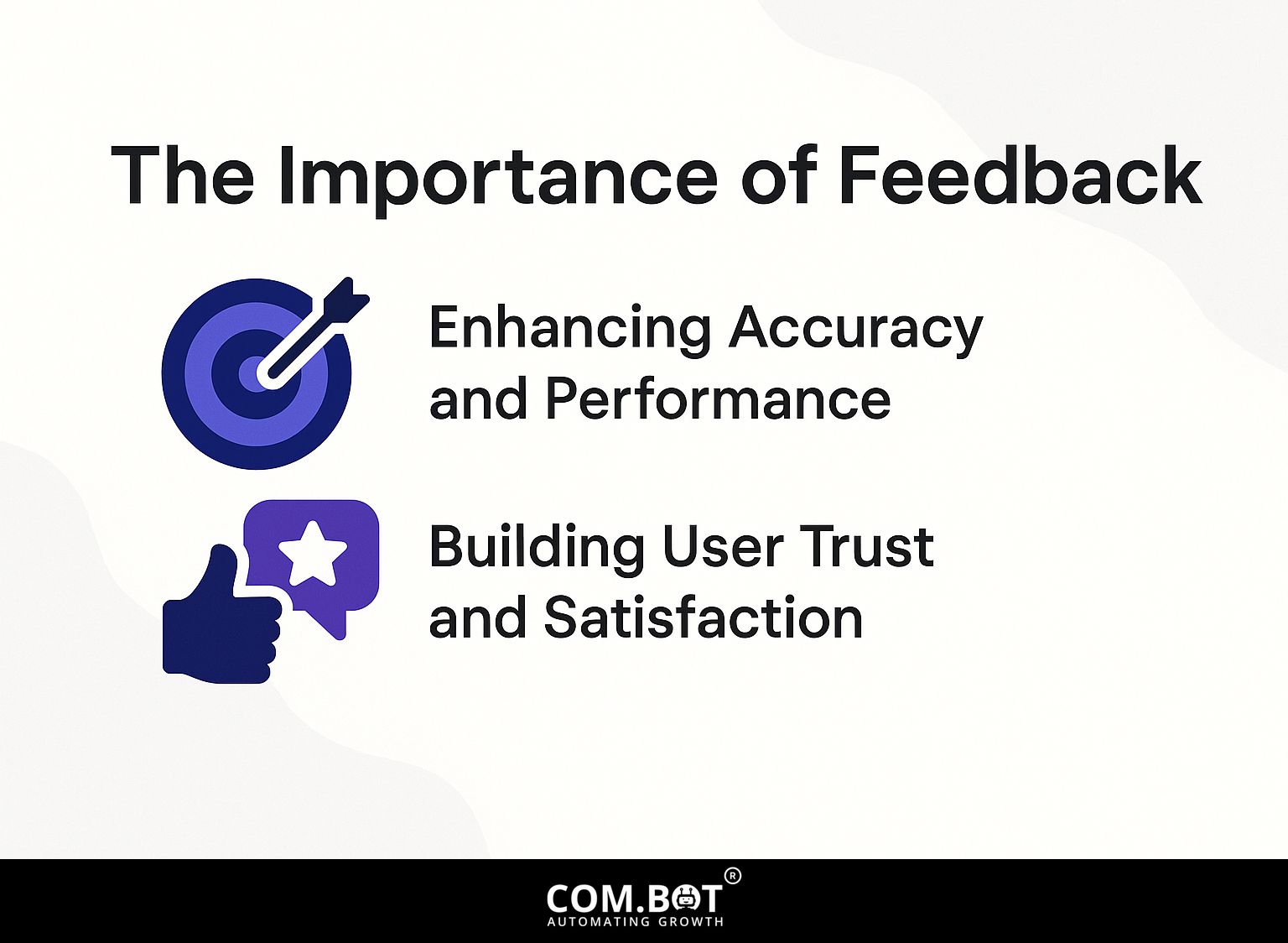 The Importance of Feedback

Enhancing Accuracy and Performance

Building User Trust and Satisfaction

COM.BOT®
AUTOMATING GROWTH